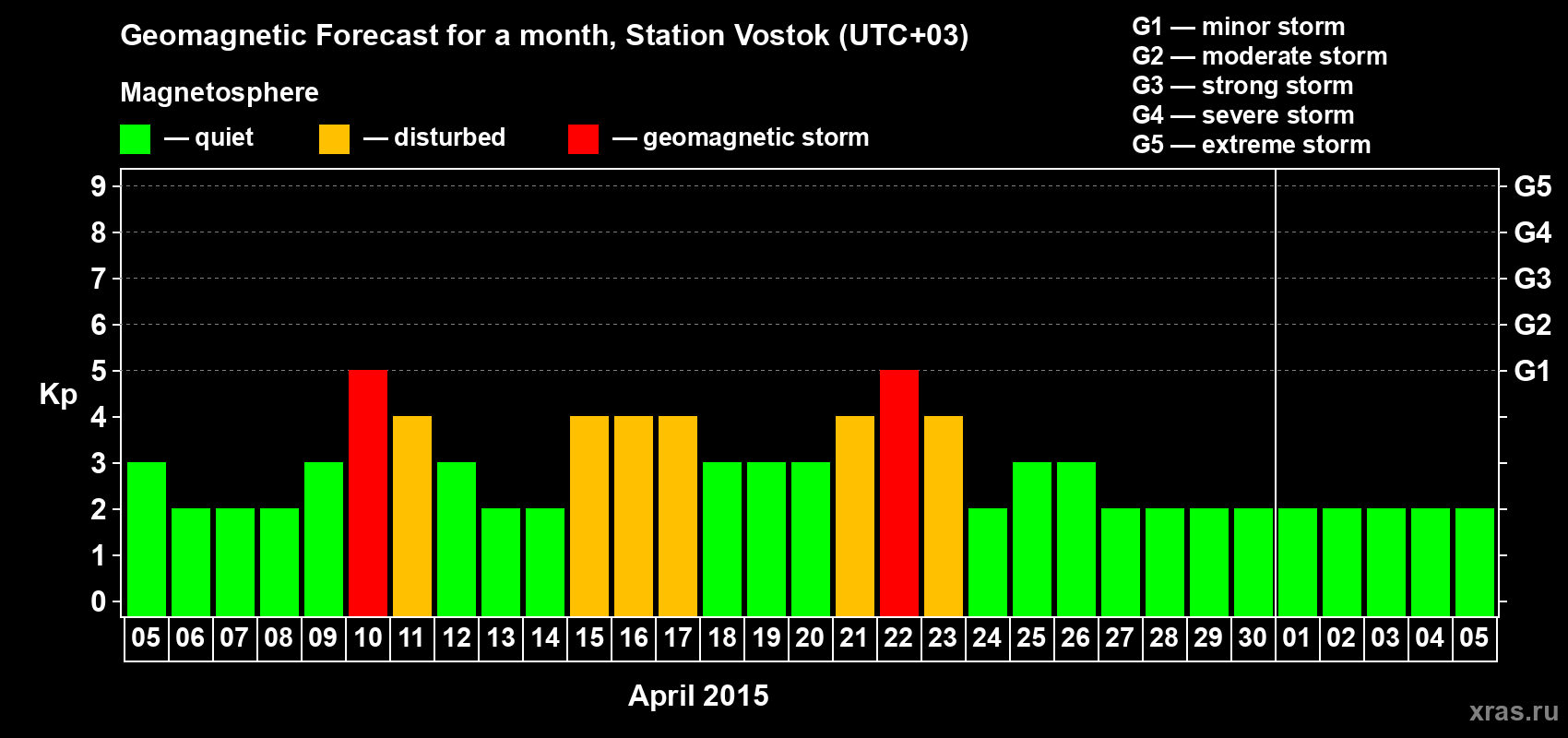 Geomagnetic Forecast for a month, Station Vostok (UTC+03)

Magnetosphere

— quiet — disturbed — geomagnetic storm

G1 — minor storm
G2 — moderate storm
G3 — strong storm
G4 — severe storm
G5 — extreme storm

Kp

9
8
7
6
5
4
3
2
1
0

G5
G4
G3
G2
G1

05 06 07 08 09 10 11 12 13 14 15 16 17 18 19 20 21 22 23 24 25 26 27 28 29 30 01 02 03 04 05

April 2015

xras.ru